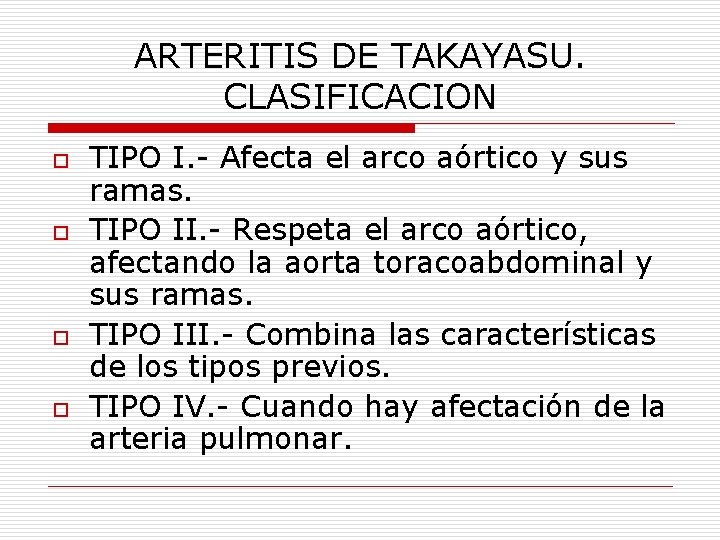 ARTERITIS DE TAKAYASU. CLASIFICACION

TIPO I.- Afecta el arco aórtico y sus ramas.

TIPO II.- Respeta el arco aórtico, afectando la aorta toracoabdominal y sus ramas.

TIPO III.- Combina las características de los tipos previos.

TIPO IV.- Cuando hay afectación de la arteria pulmonar.